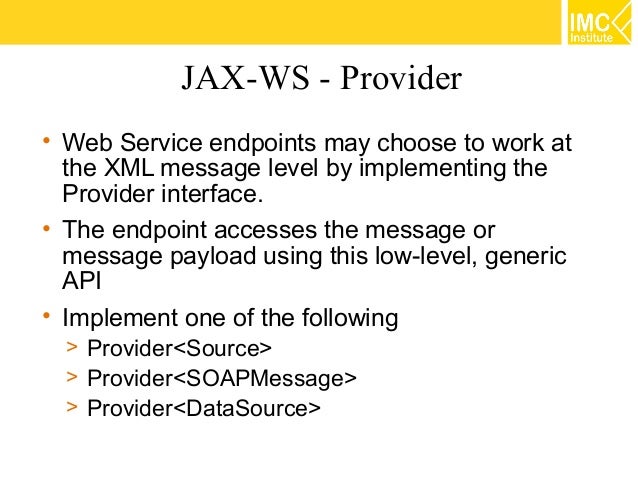 IMC
Institute

JAX-WS - Provider

• Web Service endpoints may choose to work at the XML message level by implementing the Provider interface.

• The endpoint accesses the message or message payload using this low-level, generic API

• Implement one of the following

> Provider<Source>

> Provider<SOAPMessage>

> Provider<DataSource>